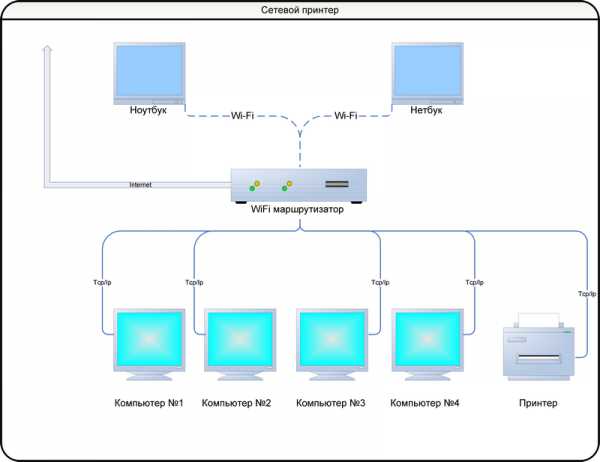 Сетевой принтер

Ноутбук

Wi-Fi

Wi-Fi

Нетбук

Internet

WiFi маршрутизатор

Tcp/Ip

Tcp/Ip

Tcp/Ip

Tcp/Ip

Tcp/Ip

Компьютер №1

Компьютер №2

Компьютер №3

Компьютер №4

Принтер